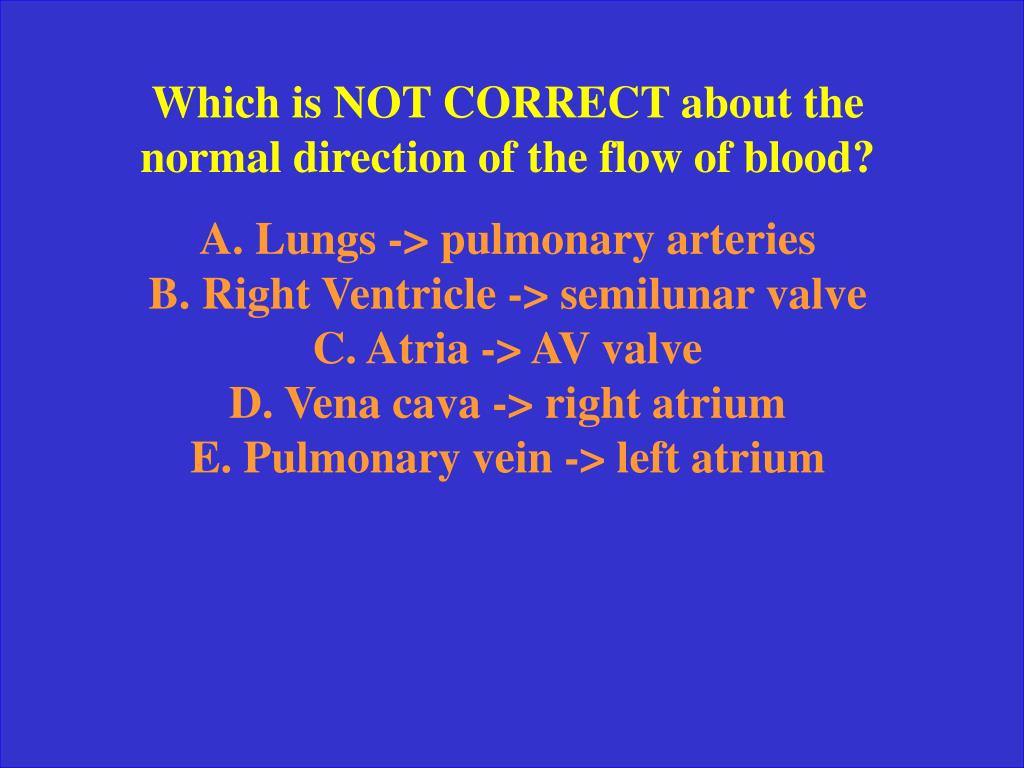 Which is NOT CORRECT about the normal direction of the flow of blood?

A. Lungs -> pulmonary arteries
B. Right Ventricle -> semilunar valve
C. Atria -> AV valve
D. Vena cava -> right atrium
E. Pulmonary vein -> left atrium